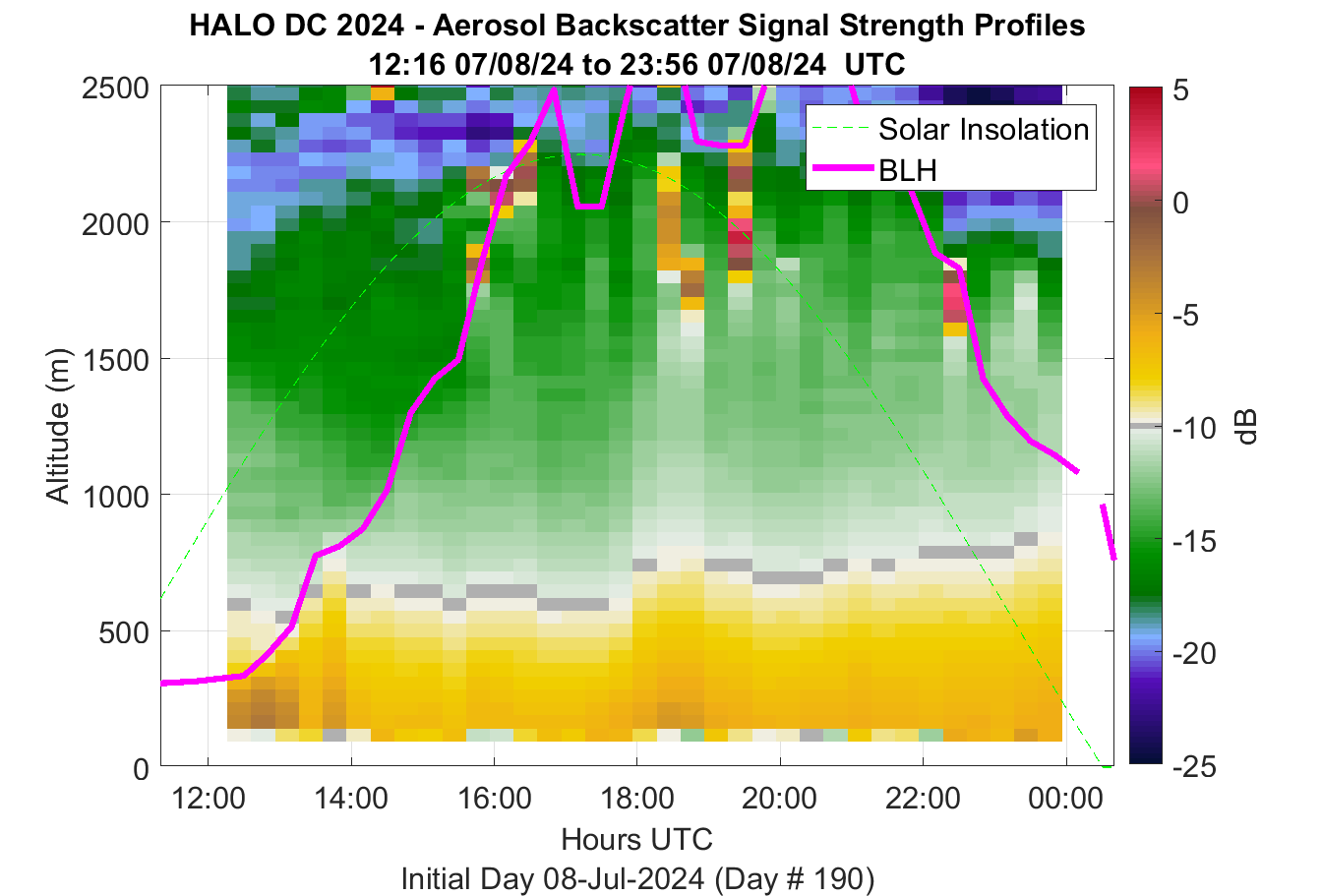 HALO DC 2024 - Aerosol Backscatter Signal Strength Profiles
12:16 07/08/24 to 23:56 07/08/24 UTC

Solar Insolation
BLH

Altitude (m)
2500
2000
1500
1000
500
0

12:00
14:00
16:00
18:00
20:00
22:00
00:00
Hours UTC
Initial Day 08-Jul-2024 (Day # 190)

5
0
-5
-10
-15
-20
-25
dB